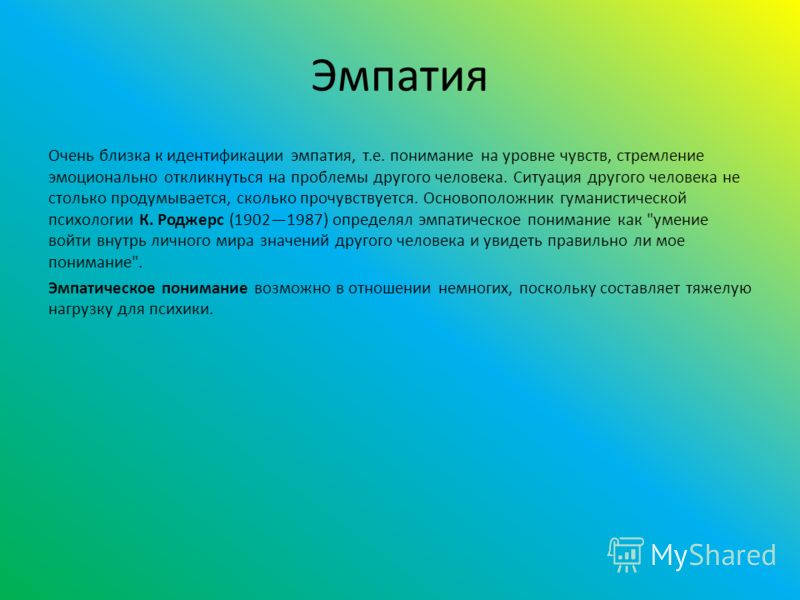 Эмпатия

Очень близка к идентификации эмпатия, т.е. понимание на уровне чувств, стремление эмоционально откликнуться на проблемы другого человека. Ситуация другого человека не столько продумывается, сколько прочувствуется. Основоположник гуманистической психологии К. Роджерс (1902—1987) определял эмпатическое понимание как "умение войти внутрь личного мира значений другого человека и увидеть правильно ли мое понимание".

Эмпатическое понимание возможно в отношении немногих, поскольку составляет тяжелую нагрузку для психики.

MyShared